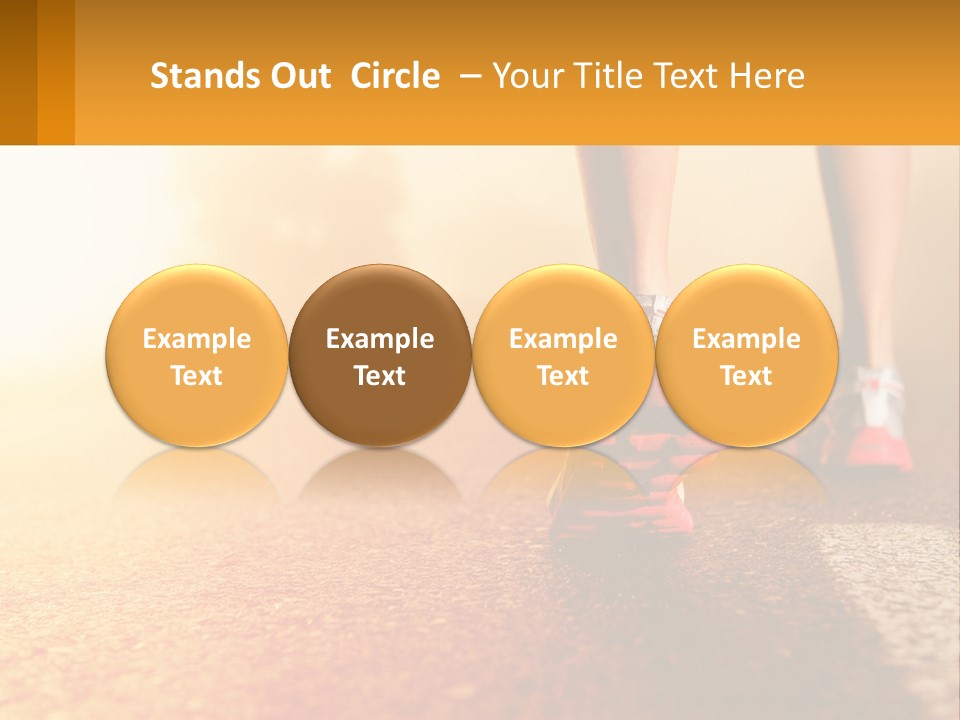 Stands Out  Circle  – Your Title Text Here

Example Text

Example Text

Example Text

Example Text